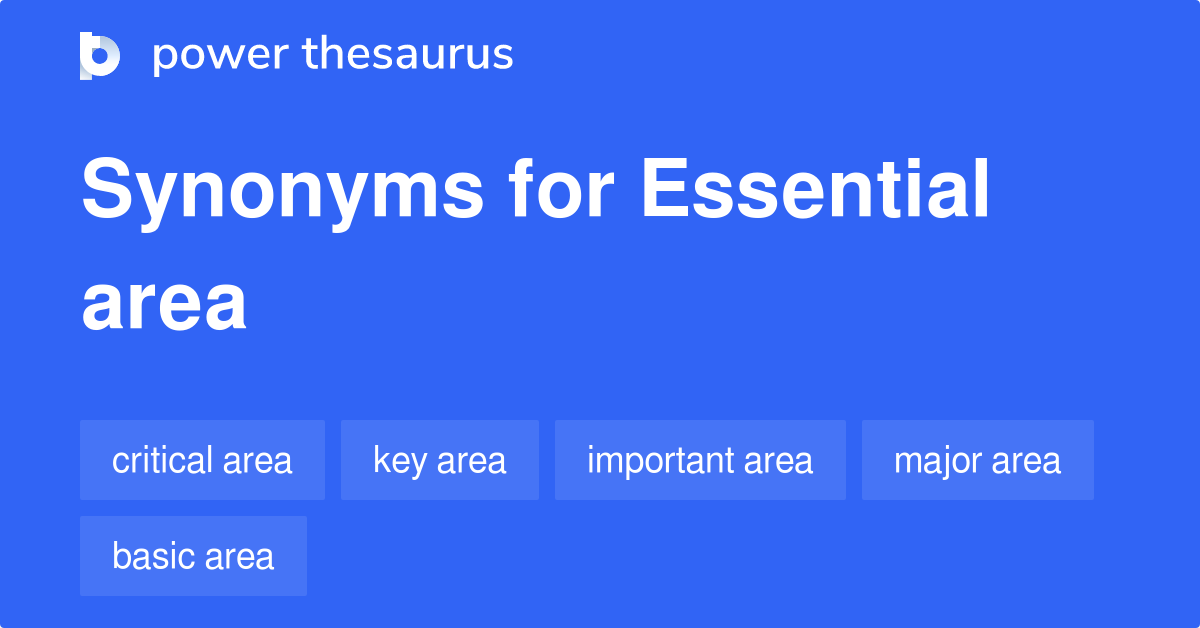 power thesaurus

Synonyms for Essential area

critical area
key area
important area
major area
basic area